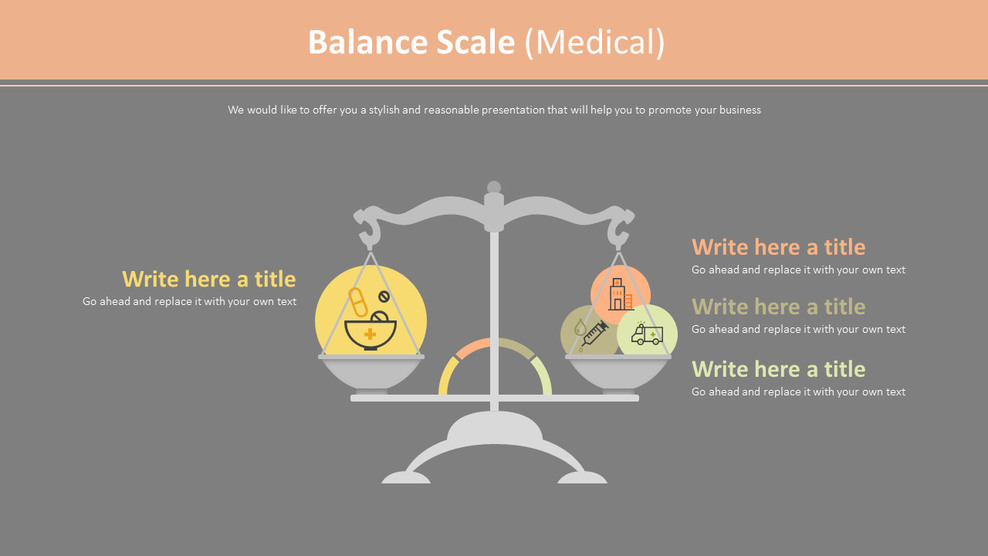 Balance Scale (Medical)

We would like to offer you a stylish and reasonable presentation that will help you to promote your business

Write here a title
Go ahead and replace it with your own text

Write here a title
Go ahead and replace it with your own text

Write here a title
Go ahead and replace it with your own text

Write here a title
Go ahead and replace it with your own text